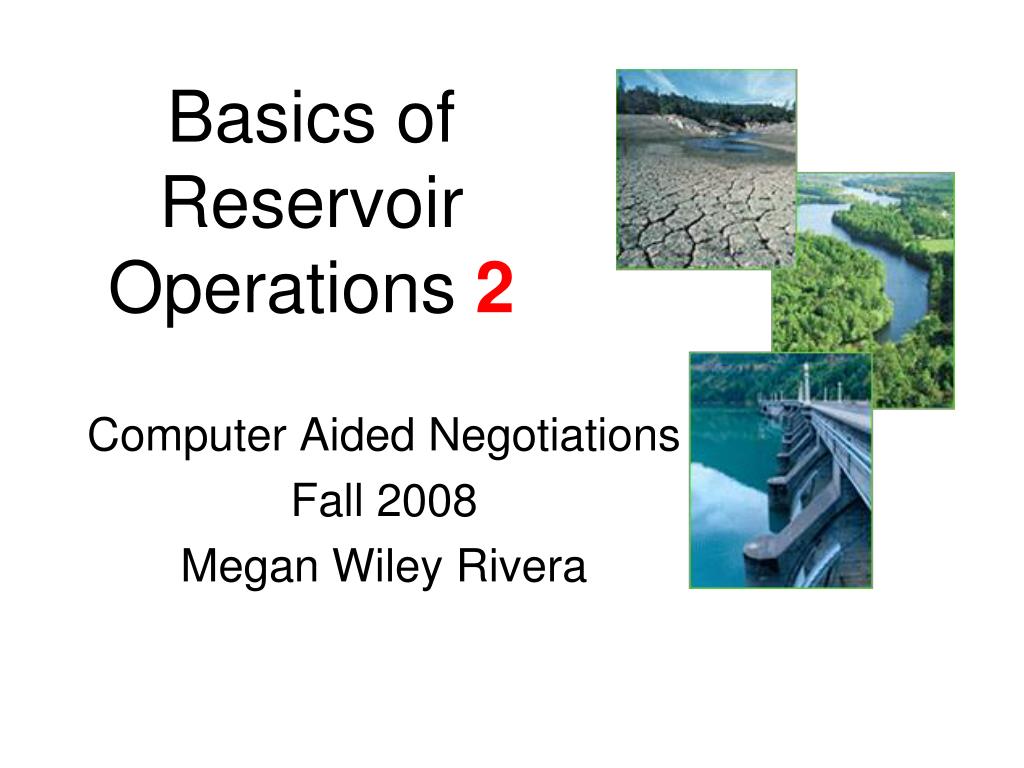 Basics of Reservoir Operations 2

Computer Aided Negotiations
Fall 2008
Megan Wiley Rivera